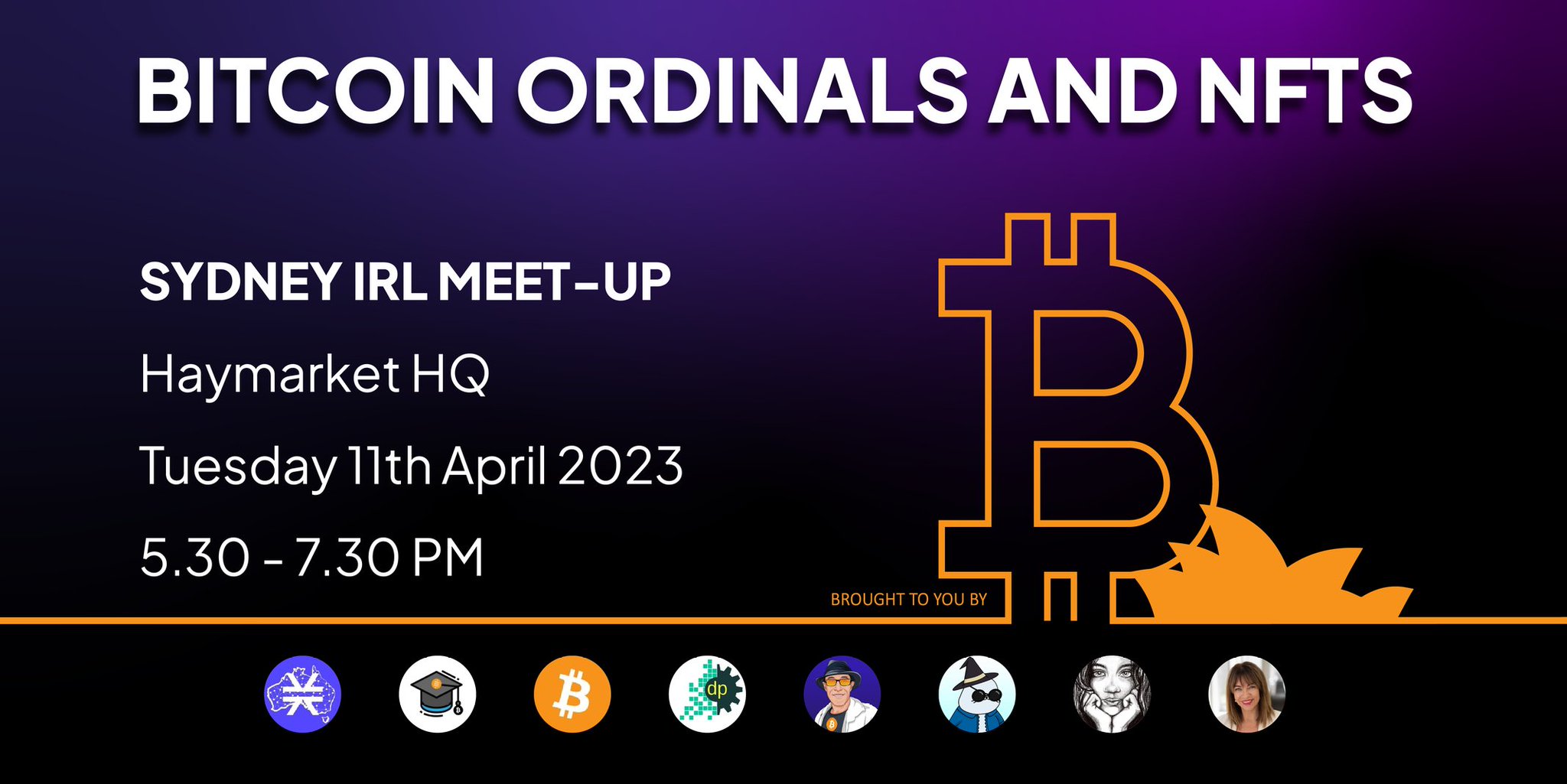 BITCOIN ORDINALS AND NFTS

SYDNEY IRL MEET-UP

Haymarket HQ

Tuesday 11th April 2023

5.30 - 7.30 PM

BROUGHT TO YOU BY

dp